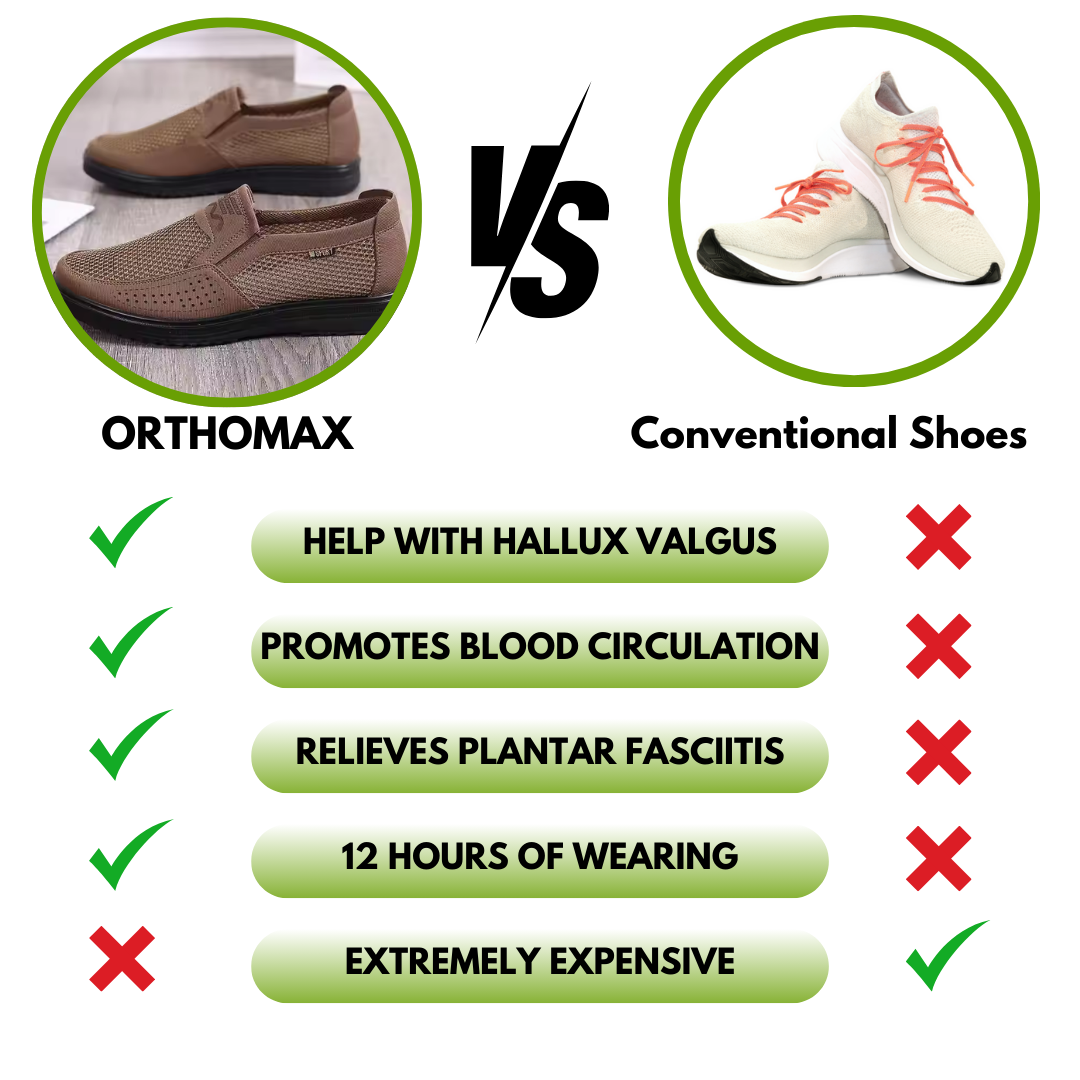 VS

ORTHOMAX

Conventional Shoes

HELP WITH HALLUX VALGUS

PROMOTES BLOOD CIRCULATION

RELIEVES PLANTAR FASCIITIS

12 HOURS OF WEARING

EXTREMELY EXPENSIVE